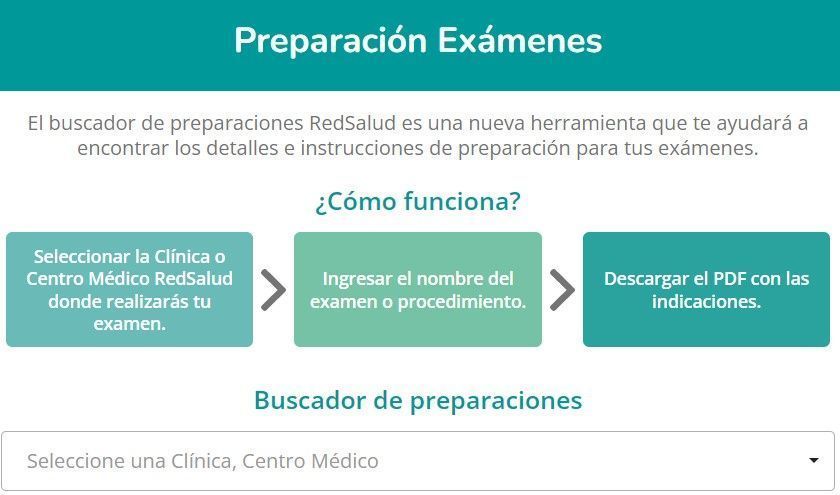 Preparación Exámenes

El buscador de preparaciones RedSalud es una nueva herramienta que te ayudará a encontrar los detalles e instrucciones de preparación para tus exámenes.

¿Cómo funciona?

Seleccionar la Clínica o Centro Médico RedSalud donde realizarás tu examen.

Ingresar el nombre del examen o procedimiento.

Descargar el PDF con las indicaciones.

Buscador de preparaciones

Seleccione una Clínica, Centro Médico